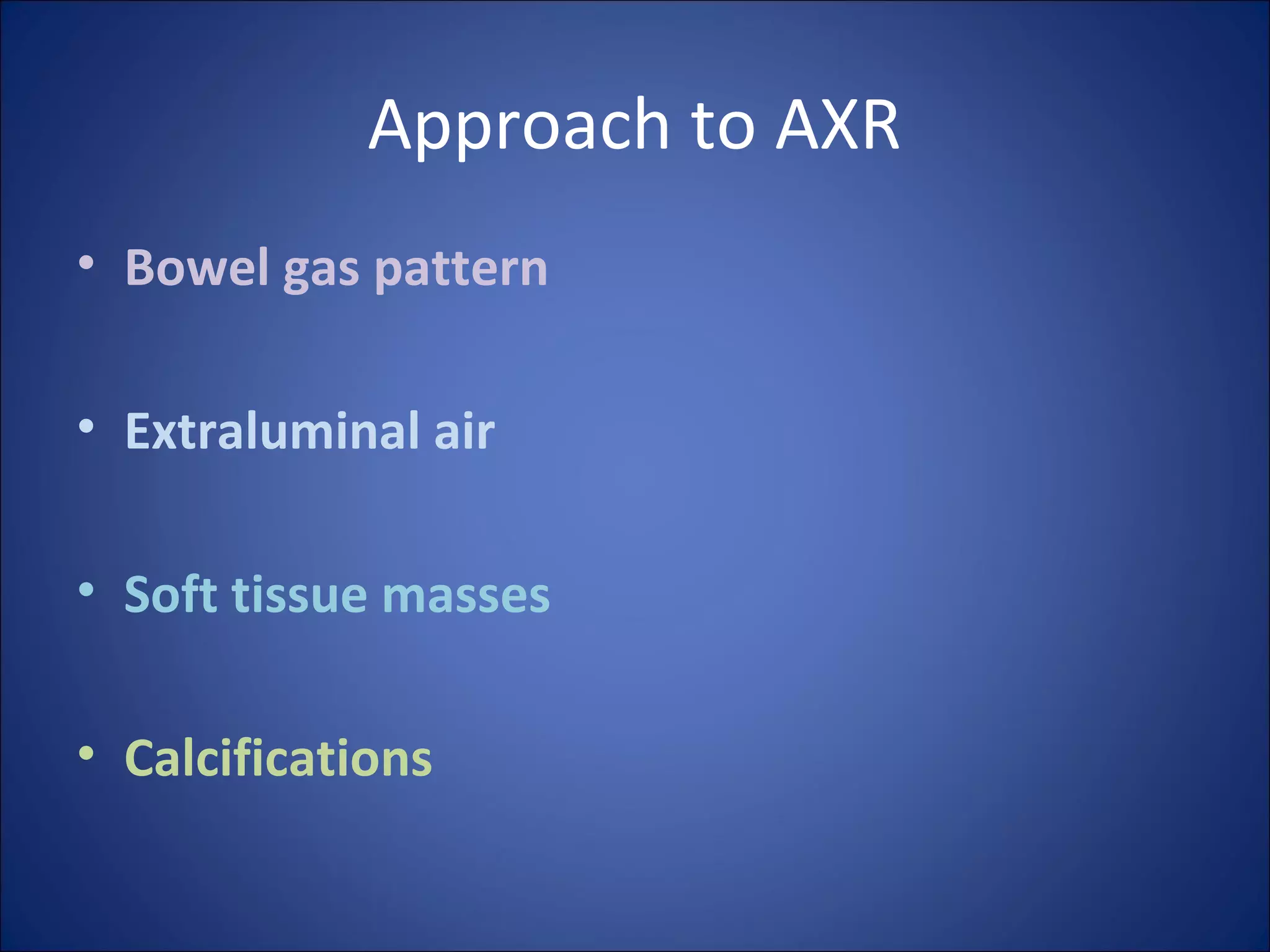 Approach to AXR

• Bowel gas pattern

• Extraluminal air

• Soft tissue masses

• Calcifications